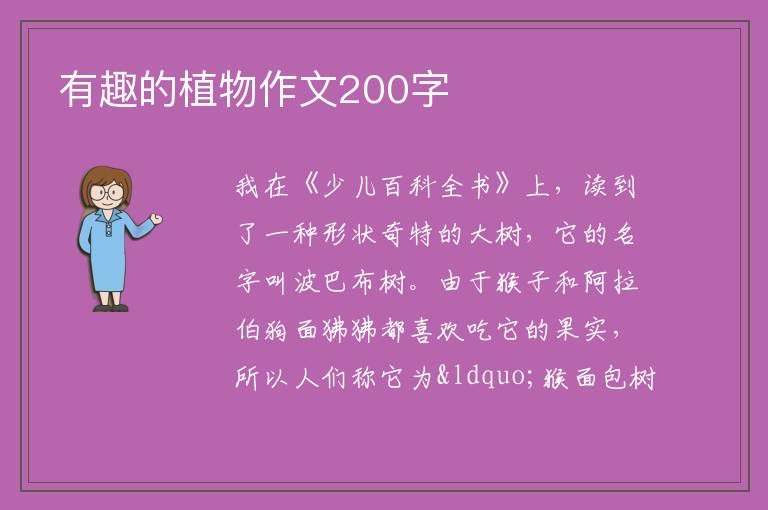 有趣的植物作文200字

我在《少儿百科全书》上，读到了一种形状奇特的大树，它的名字叫波巴布树。由于猴子和阿拉伯狗面狒狒都喜欢吃它的果实，所以人们称它为&ldquo;猴面包树